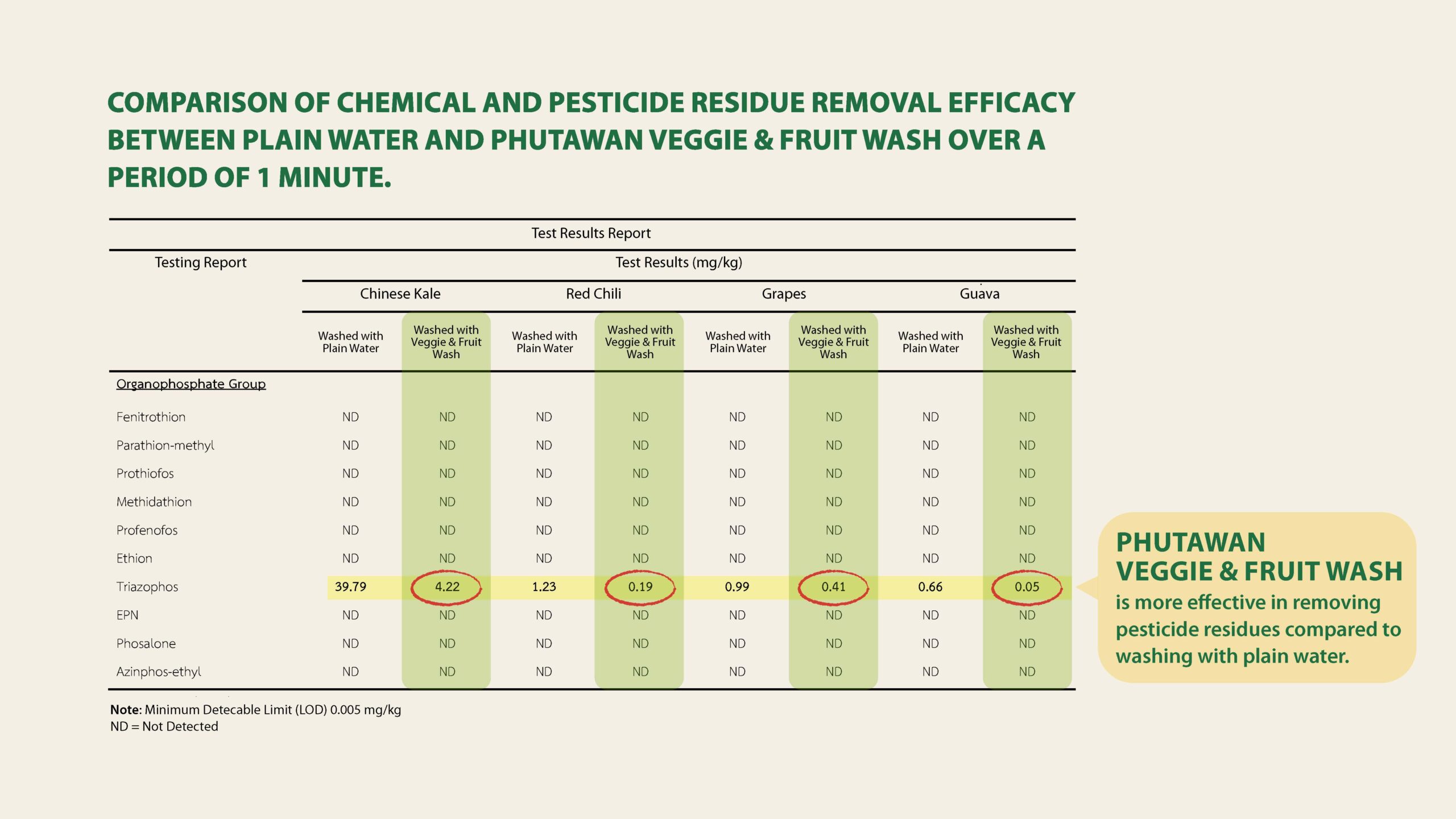 COMPARISON OF CHEMICAL AND PESTICIDE RESIDUE REMOVAL EFFICACY BETWEEN PLAIN WATER AND PHUTAWAN VEGGIE & FRUIT WASH OVER A PERIOD OF 1 MINUTE.

Test Results Report

| Testing Report | Test Results (mg/kg) | | | | | | | |
|---|---|---|---|---|---|---|---|---|
| | Chinese Kale | | Red Chili | | Grapes | | Guava | |
| | Washed with Plain Water | Washed with Veggie & Fruit Wash | Washed with Plain Water | Washed with Veggie & Fruit Wash | Washed with Plain Water | Washed with Veggie & Fruit Wash | Washed with Plain Water | Washed with Veggie & Fruit Wash |
| Organophosphate Group | | | | | | | | |
| Fenitrothion | ND | ND | ND | ND | ND | ND | ND | ND |
| Parathion-methyl | ND | ND | ND | ND | ND | ND | ND | ND |
| Prothiofos | ND | ND | ND | ND | ND | ND | ND | ND |
| Methidathion | ND | ND | ND | ND | ND | ND | ND | ND |
| Profenofos | ND | ND | ND | ND | ND | ND | ND | ND |
| Ethion | ND | ND | ND | ND | ND | ND | ND | ND |
| Triazophos | 39.79 | 4.22 | 1.23 | 0.19 | 0.99 | 0.41 | 0.66 | 0.05 |
| EPN | ND | ND | ND | ND | ND | ND | ND | ND |
| Phosalone | ND | ND | ND | ND | ND | ND | ND | ND |
| Azinphos-ethyl | ND | ND | ND | ND | ND | ND | ND | ND |

Note: Minimum Detecable Limit (LOD) 0.005 mg/kg
ND = Not Detected

PHUTAWAN VEGGIE & FRUIT WASH is more effective in removing pesticide residues compared to washing with plain water.